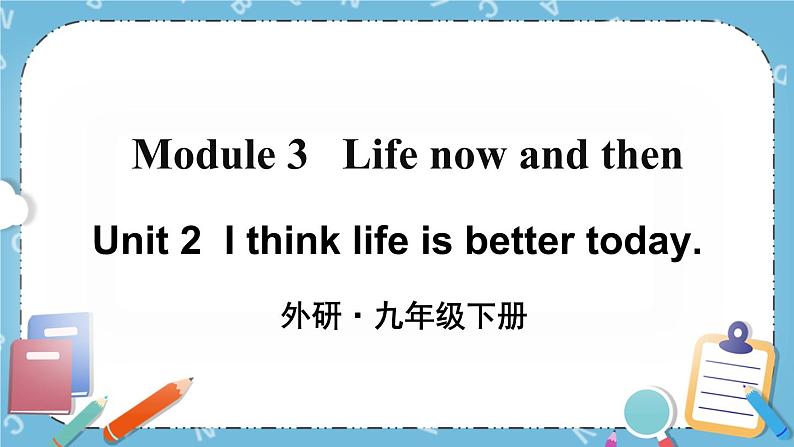 Module 3 Life now and then

Unit 2 I think life is better today.

外研 · 九年级下册